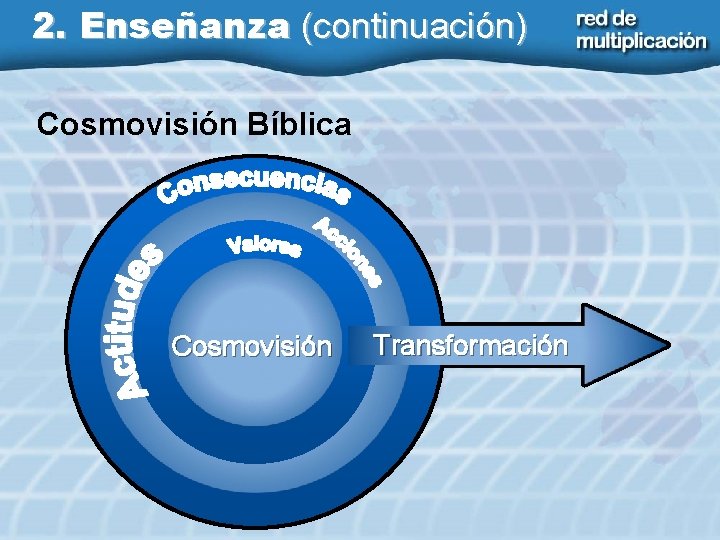 2. Enseñanza (continuación)

red de multiplicación

Cosmovisión Bíblica

Consecuencias

Actitudes

Valores

Acciones

Cosmovisión

Transformación